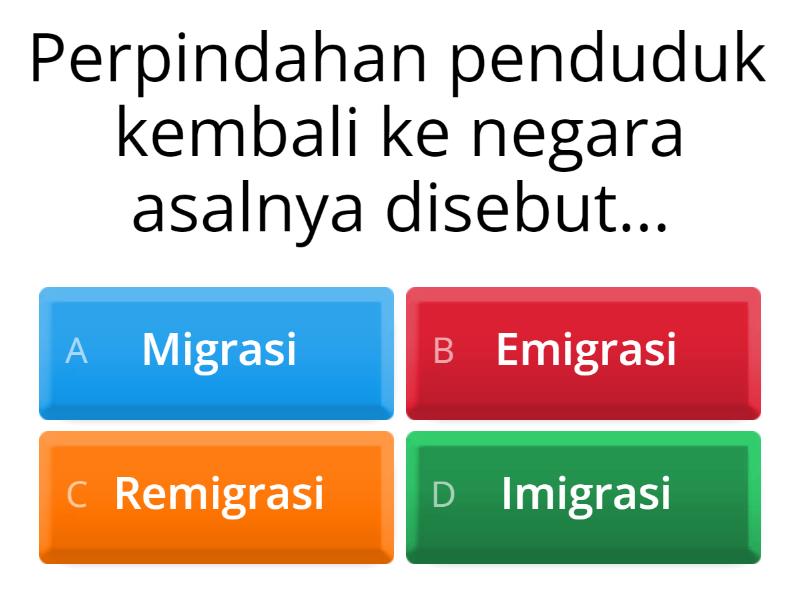 Perpindahan penduduk kembali ke negara asalnya disebut...

A Migrasi

B Emigrasi

C Remigrasi

D Imigrasi